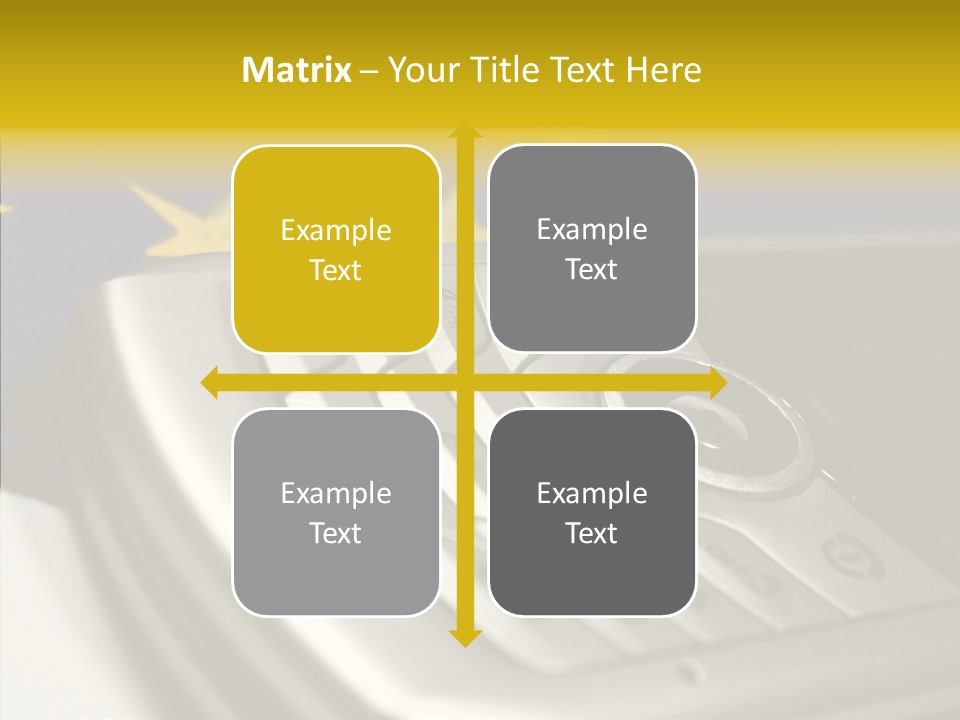 Matrix – Your Title Text Here

Example Text

Example Text

Example Text

Example Text